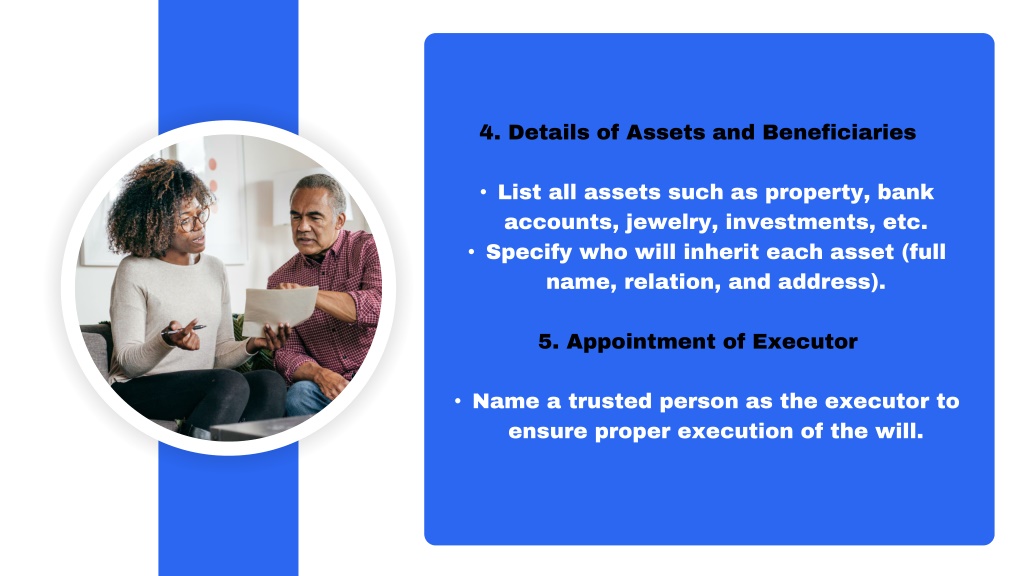 4. Details of Assets and Beneficiaries

• List all assets such as property, bank accounts, jewelry, investments, etc.
• Specify who will inherit each asset (full name, relation, and address).

5. Appointment of Executor

• Name a trusted person as the executor to ensure proper execution of the will.